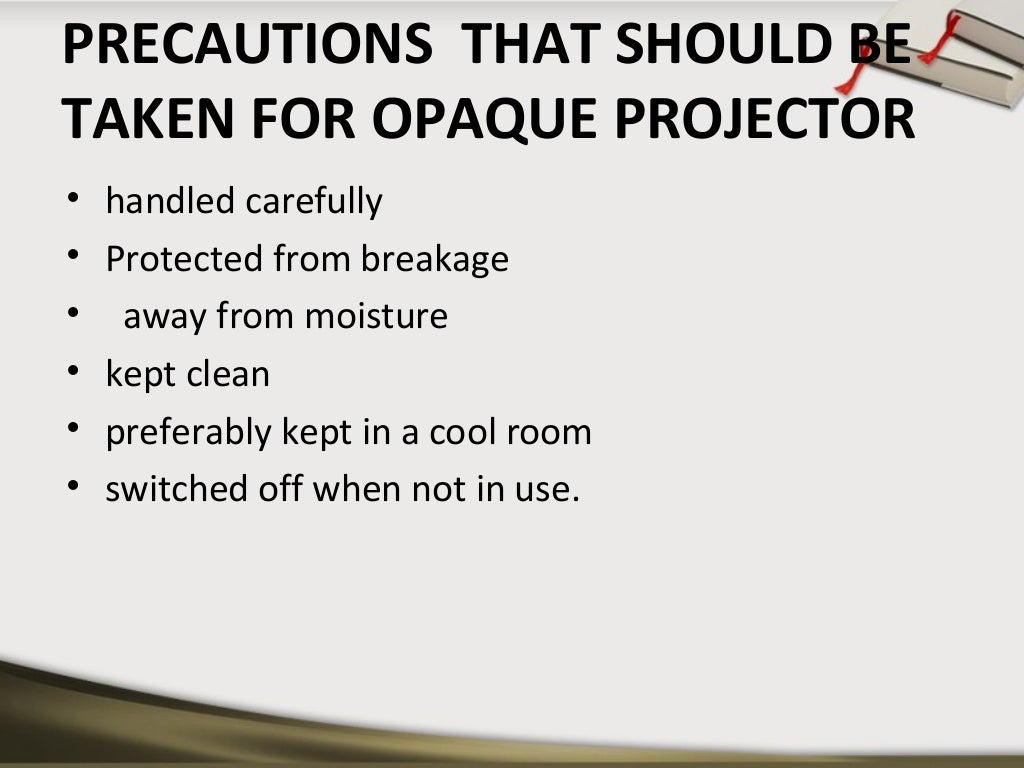 PRECAUTIONS THAT SHOULD BE TAKEN FOR OPAQUE PROJECTOR

• handled carefully
• Protected from breakage
• away from moisture
• kept clean
• preferably kept in a cool room
• switched off when not in use.